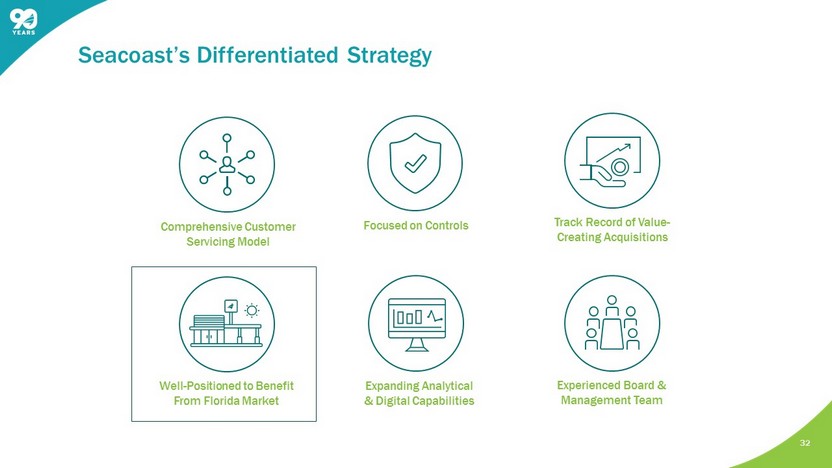 90 YEARS

Seacoast's Differentiated Strategy

Comprehensive Customer Servicing Model

Focused on Controls

Track Record of Value-Creating Acquisitions

Well-Positioned to Benefit From Florida Market

Expanding Analytical & Digital Capabilities

Experienced Board & Management Team

32